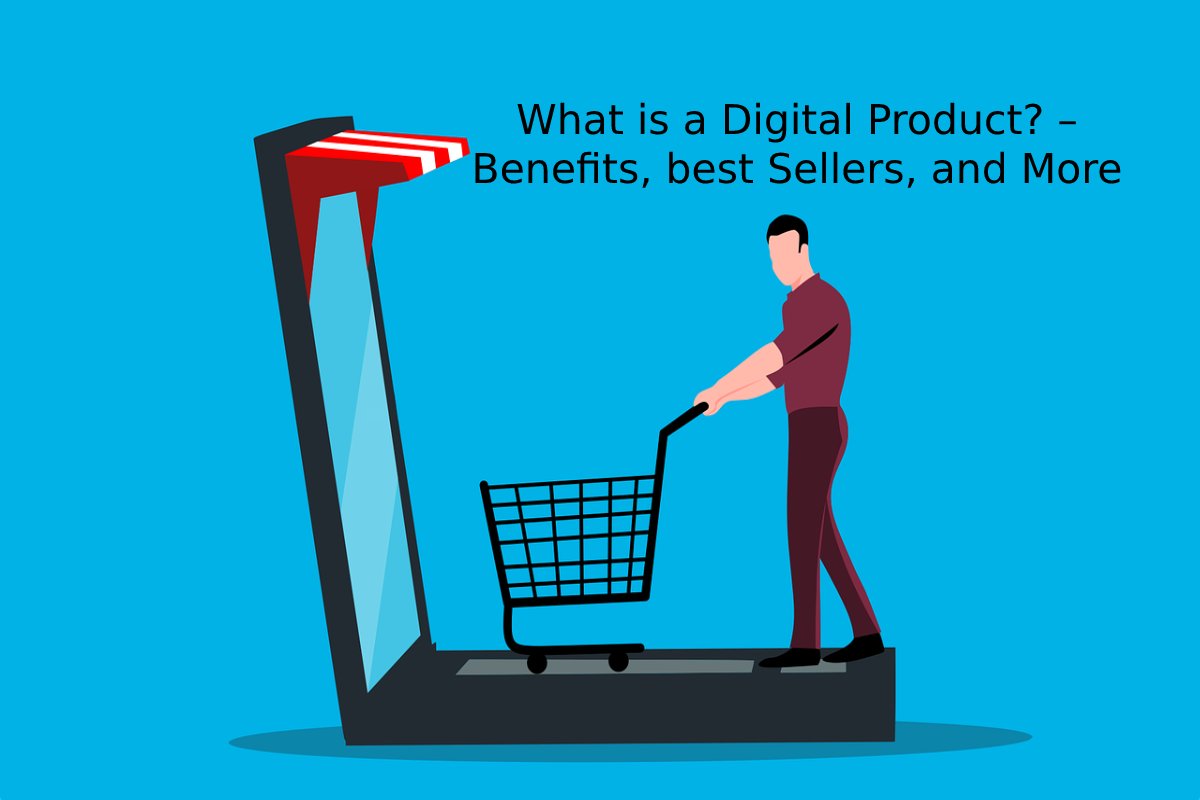 What is a Digital Product? – Benefits, best Sellers, and More